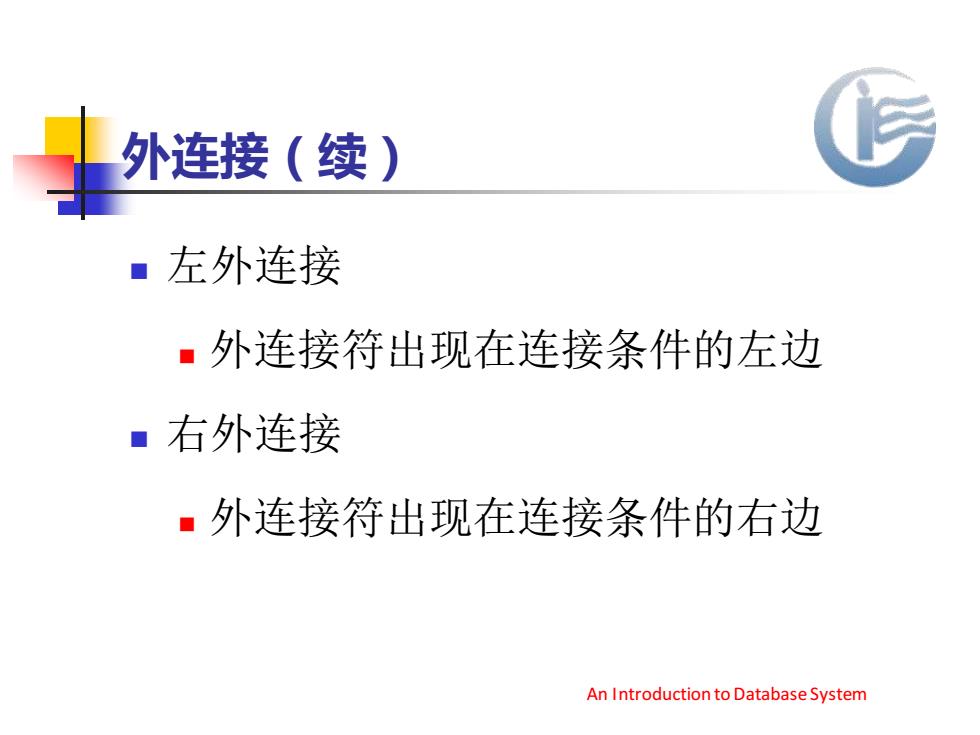 外连接（续）

左外连接

外连接符出现在连接条件的左边

右外连接

外连接符出现在连接条件的右边

An Introduction to Database System